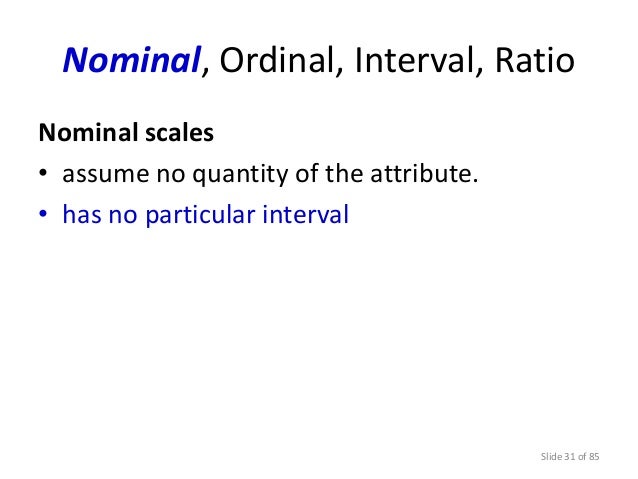 Nominal, Ordinal, Interval, Ratio

Nominal scales

• assume no quantity of the attribute.
• has no particular interval

Slide 31 of 85